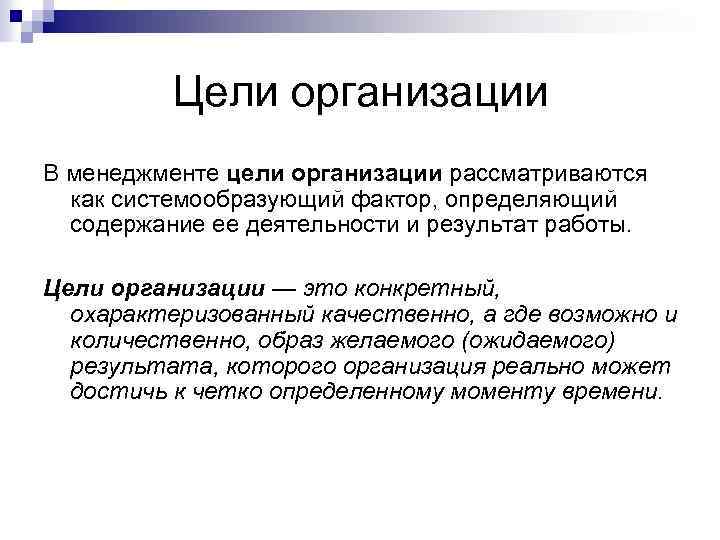 Цели организации

В менеджменте цели организации рассматриваются как системообразующий фактор, определяющий содержание ее деятельности и результат работы.

Цели организации — это конкретный, охарактеризованный качественно, а где возможно и количественно, образ желаемого (ожидаемого) результата, которого организация реально может достичь к четко определенному моменту времени.